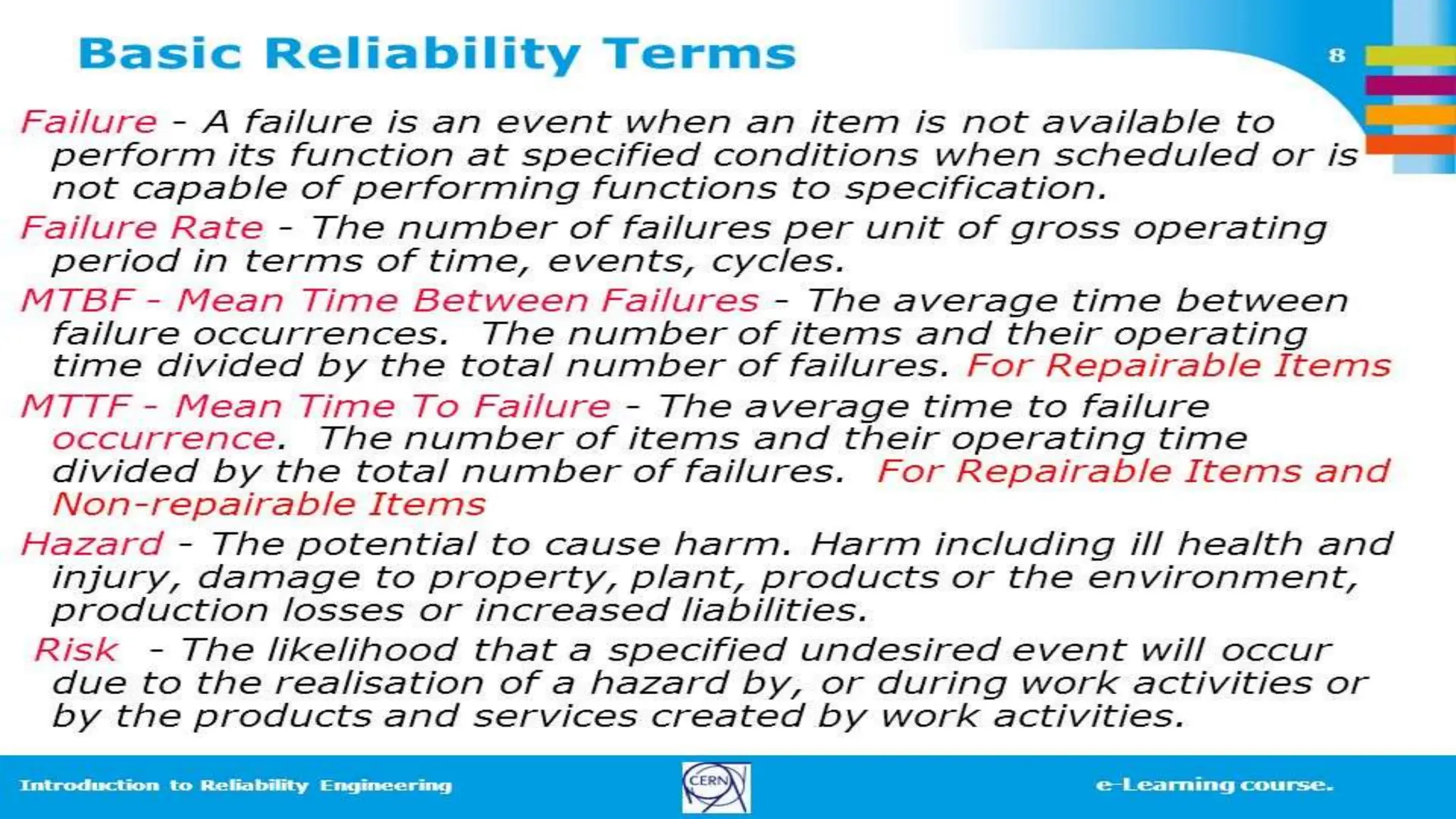 Basic Reliability Terms

8

Failure - A failure is an event when an item is not available to perform its function at specified conditions when scheduled or is not capable of performing functions to specification.

Failure Rate - The number of failures per unit of gross operating period in terms of time, events, cycles.

MTBF - Mean Time Between Failures - The average time between failure occurrences. The number of items and their operating time divided by the total number of failures. For Repairable Items

MTTF - Mean Time To Failure - The average time to failure occurrence. The number of items and their operating time divided by the total number of failures. For Repairable Items and Non-repairable Items

Hazard - The potential to cause harm. Harm including ill health and injury, damage to property, plant, products or the environment, production losses or increased liabilities.

Risk - The likelihood that a specified undesired event will occur due to the realisation of a hazard by, or during work activities or by the products and services created by work activities.

Introduction to Reliability Engineering

CERN

e-Learning course.